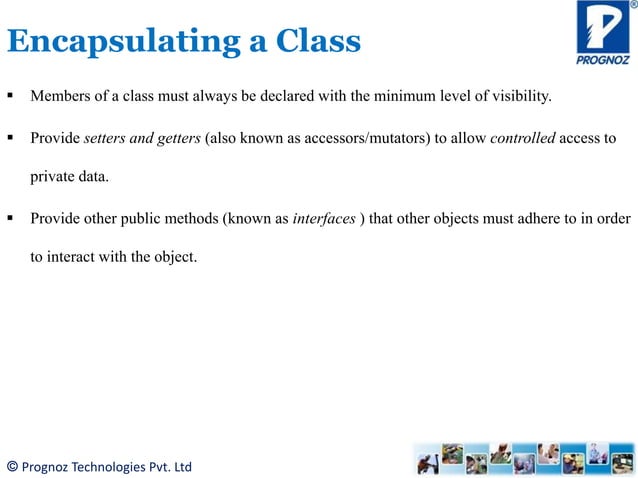 Encapsulating a Class

PROGNOZ

▪ Members of a class must always be declared with the minimum level of visibility.

▪ Provide setters and getters (also known as accessors/mutators) to allow controlled access to private data.

▪ Provide other public methods (known as interfaces ) that other objects must adhere to in order to interact with the object.

© Prognoz Technologies Pvt. Ltd